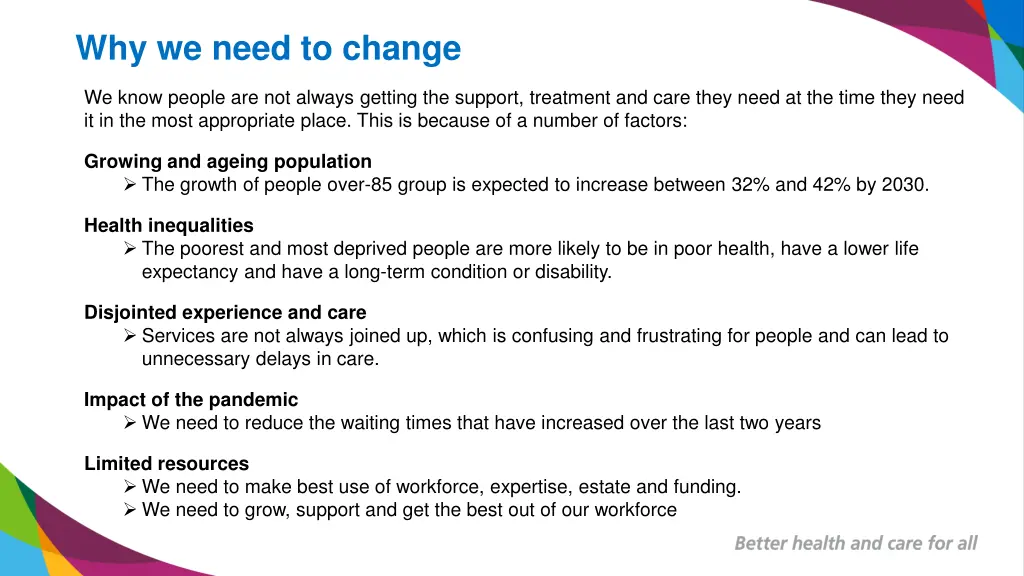 Why we need to change

We know people are not always getting the support, treatment and care they need at the time they need it in the most appropriate place. This is because of a number of factors:

Growing and ageing population
➢ The growth of people over-85 group is expected to increase between 32% and 42% by 2030.

Health inequalities
➢ The poorest and most deprived people are more likely to be in poor health, have a lower life expectancy and have a long-term condition or disability.

Disjointed experience and care
➢ Services are not always joined up, which is confusing and frustrating for people and can lead to unnecessary delays in care.

Impact of the pandemic
➢ We need to reduce the waiting times that have increased over the last two years

Limited resources
➢ We need to make best use of workforce, expertise, estate and funding.
➢ We need to grow, support and get the best out of our workforce

Better health and care for all